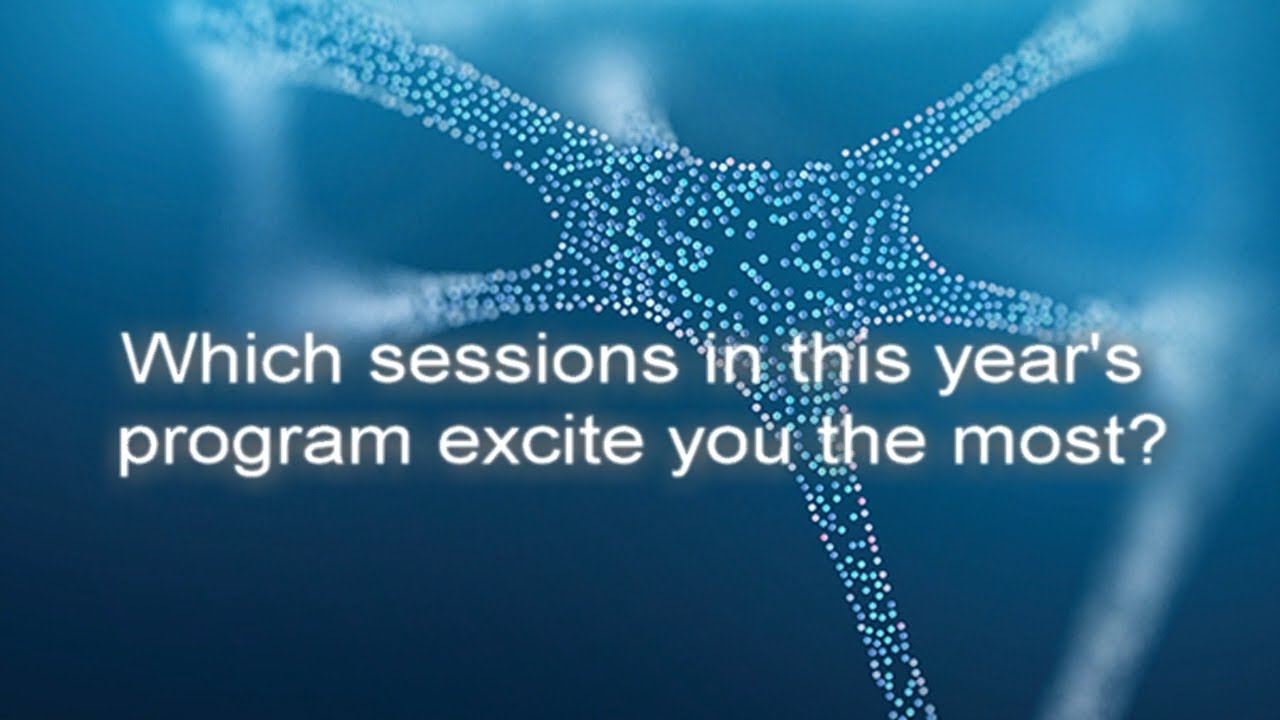 Which sessions in this year's program excite you the most?